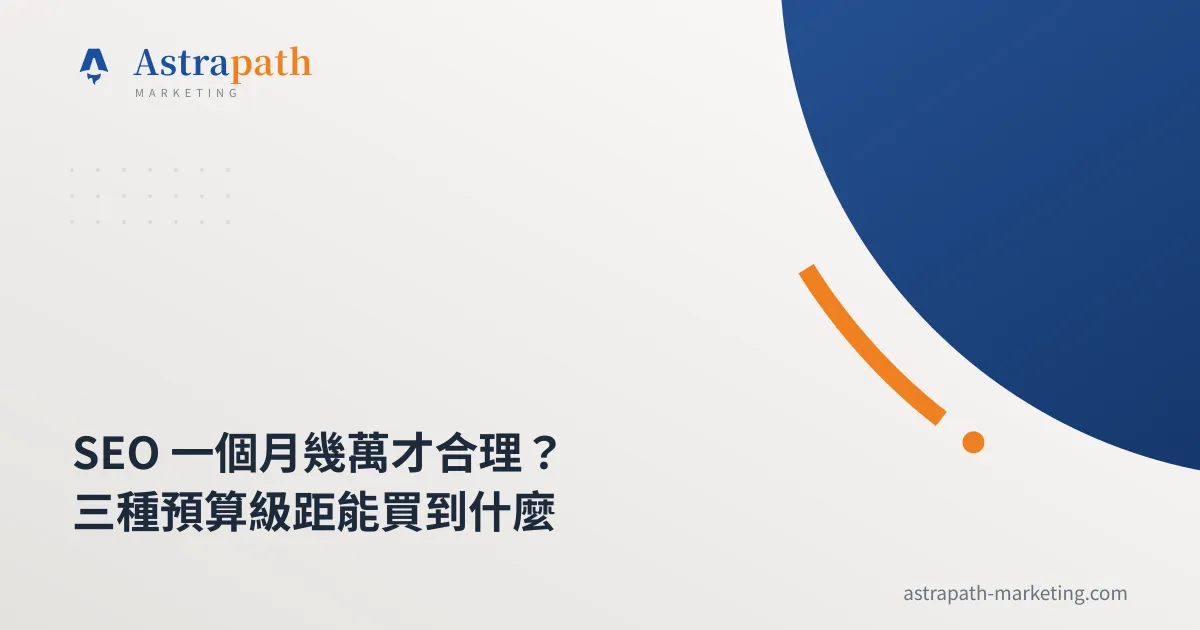 Astrapath
MARKETING

SEO 一個月幾萬才合理？
三種預算級距能買到什麼

astrapath-marketing.com